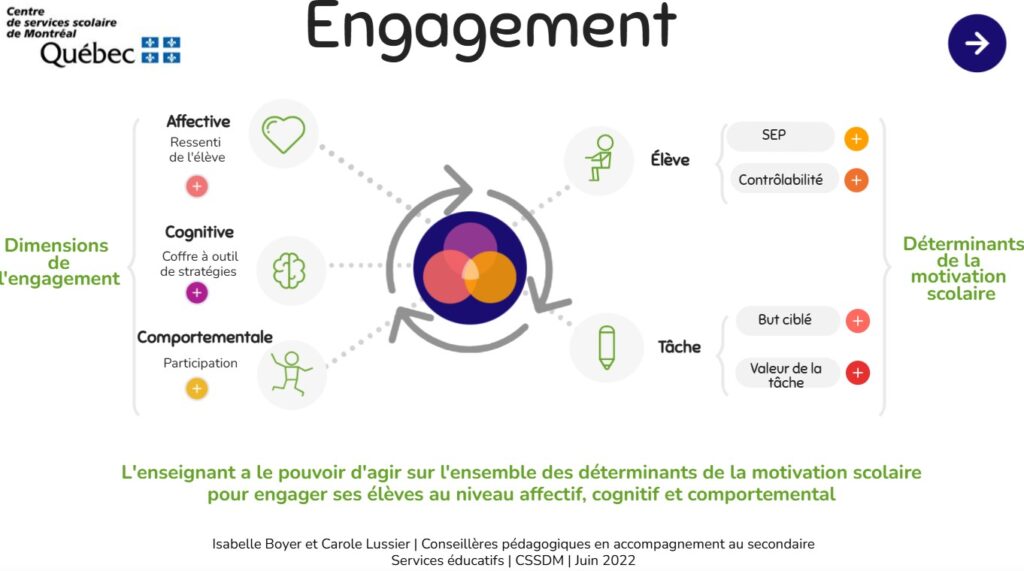 Centre de services scolaire de Montréal
Québec

Engagement

Dimensions de l'engagement

Affective
Ressenti de l'élève
+

Cognitive
Coffre à outil de stratégies
+

Comportementale
Participation
+

Élève
SEP +
Contrôlabilité +

Tâche
But ciblé +
Valeur de la tâche +

Déterminants de la motivation scolaire

L'enseignant a le pouvoir d'agir sur l'ensemble des déterminants de la motivation scolaire pour engager ses élèves au niveau affectif, cognitif et comportemental

Isabelle Boyer et Carole Lussier | Conseillères pédagogiques en accompagnement au secondaire
Services éducatifs | CSSDM | Juin 2022